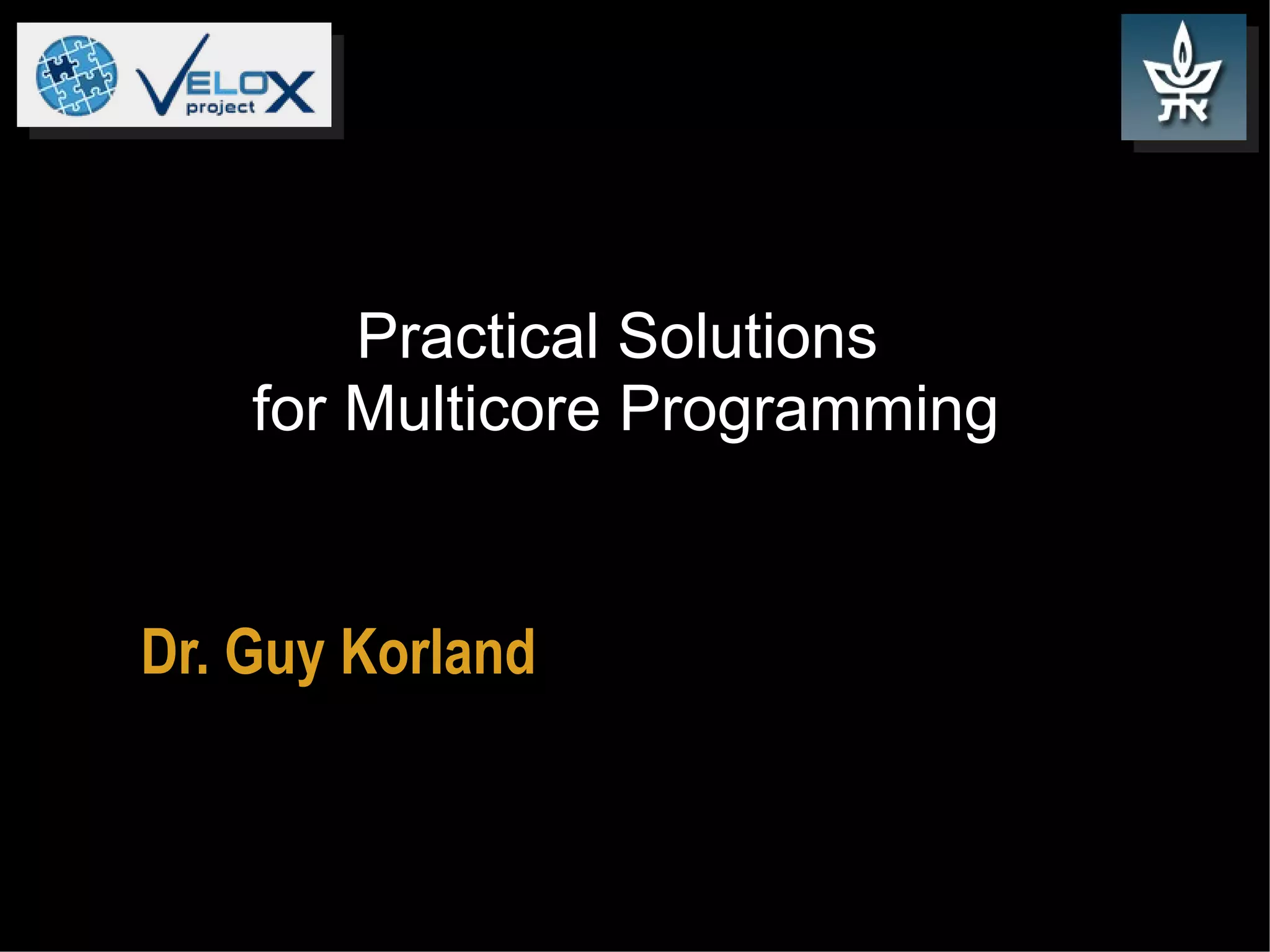 VELOX project

Practical Solutions for Multicore Programming

Dr. Guy Korland